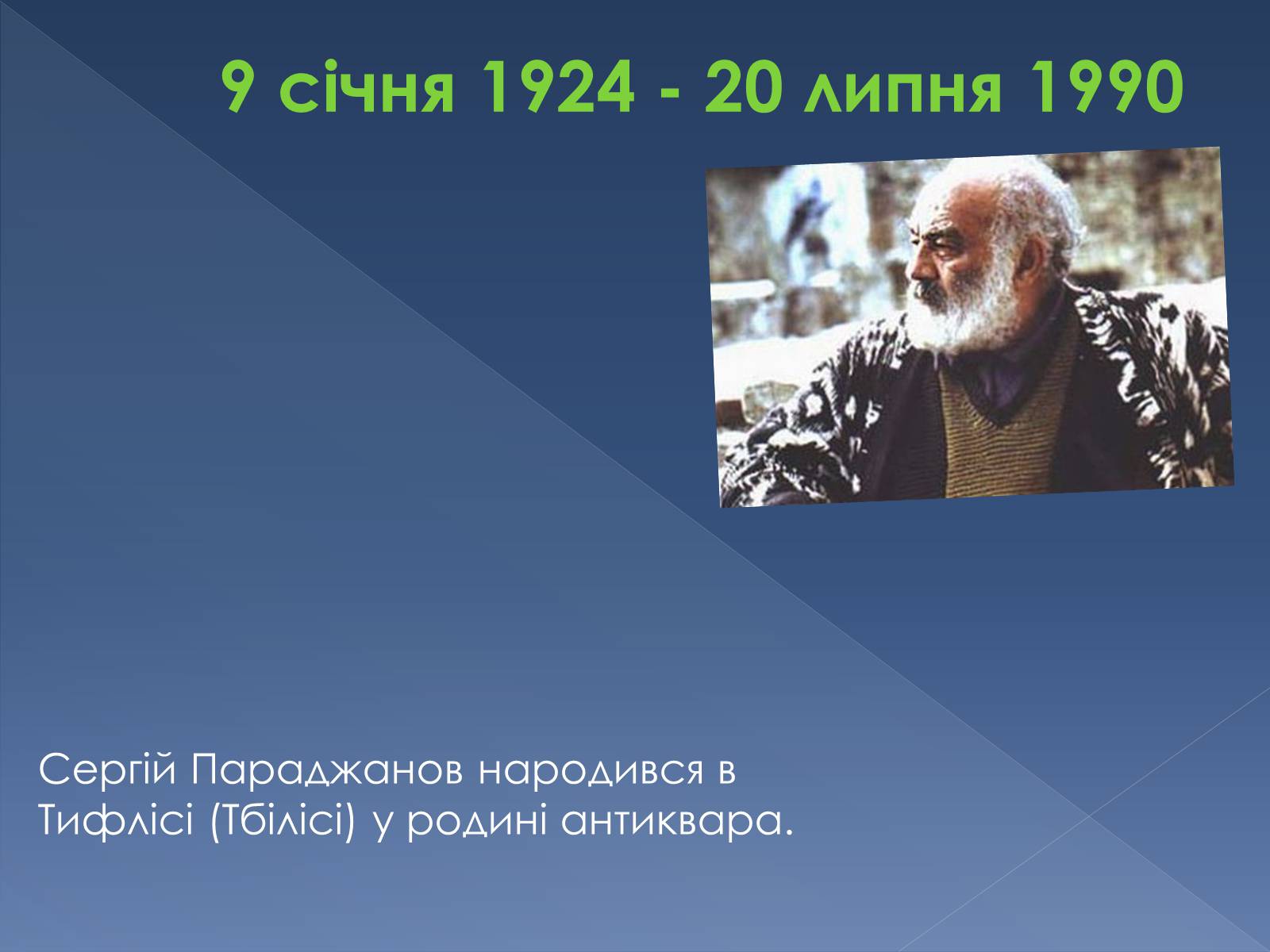 9 січня 1924 - 20 липня 1990

Сергій Параджанов народився в Тифлісі (Тбілісі) у родині антиквара.